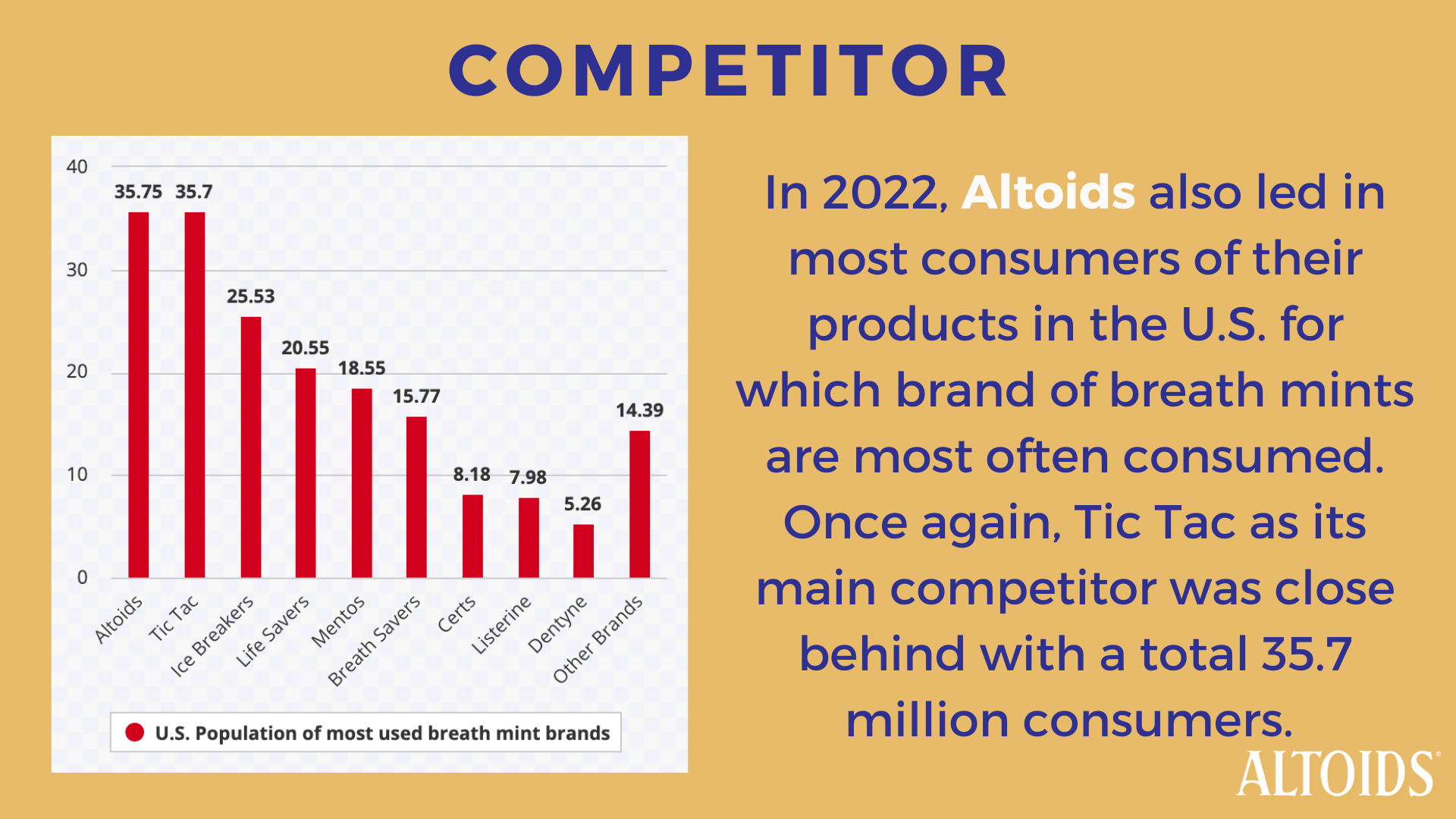 COMPETITOR

40
30
20
10
0

35.75 35.7 25.53 20.55 18.55 15.77 8.18 7.98 5.26 14.39

Altoids
Tic Tac
Ice Breakers
Life Savers
Mentos
Breath Savers
Certs
Listerine
Dentyne
Other Brands

U.S. Population of most used breath mint brands

In 2022, Altoids also led in most consumers of their products in the U.S. for which brand of breath mints are most often consumed. Once again, Tic Tac as its main competitor was close behind with a total 35.7 million consumers.

ALTOIDS